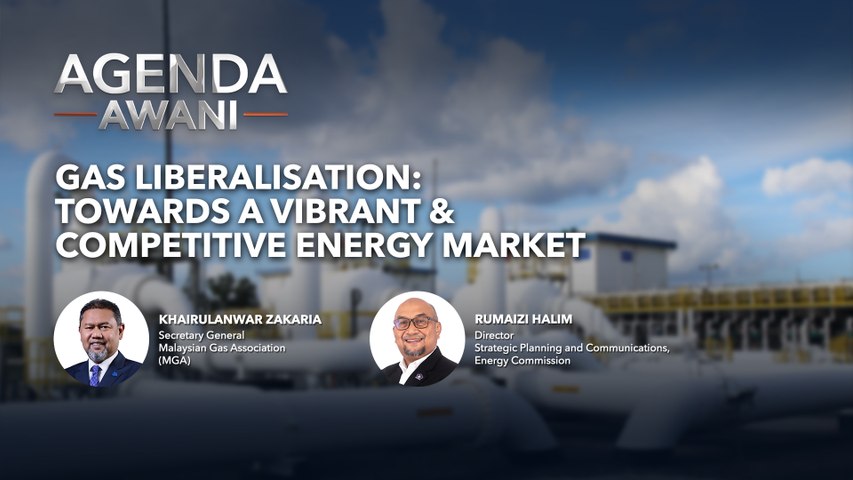 AGENDA
AWANI

GAS LIBERALISATION: TOWARDS A VIBRANT & COMPETITIVE ENERGY MARKET

KHAIRULANWAR ZAKARIA
Secretary General
Malaysian Gas Association
(MGA)

RUMAIZI HALIM
Director
Strategic Planning and Communications,
Energy Commission